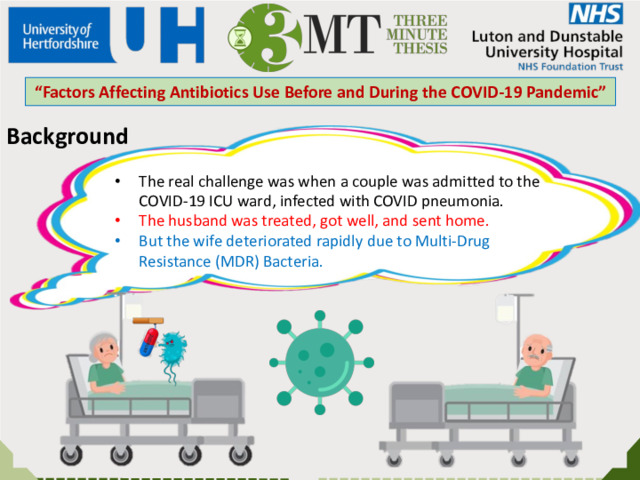 University of Hertfordshire UH

3MT THREE MINUTE THESIS

NHS
Luton and Dunstable University Hospital
NHS Foundation Trust

"Factors Affecting Antibiotics Use Before and During the COVID-19 Pandemic"

Background

• The real challenge was when a couple was admitted to the COVID-19 ICU ward, infected with COVID pneumonia.
• The husband was treated, got well, and sent home.
• But the wife deteriorated rapidly due to Multi-Drug Resistance (MDR) Bacteria.